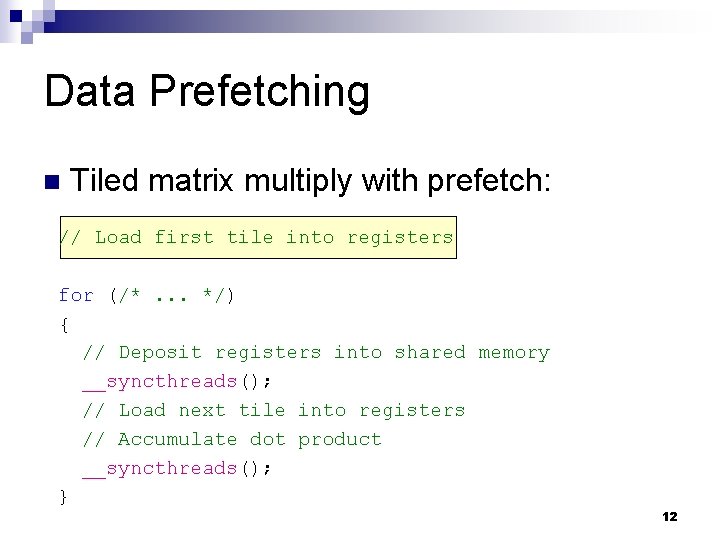 Data Prefetching

Tiled matrix multiply with prefetch:

// Load first tile into registers

for (/* ... */)
{
  // Deposit registers into shared memory
  __syncthreads();
  // Load next tile into registers
  // Accumulate dot product
  __syncthreads();
}

12